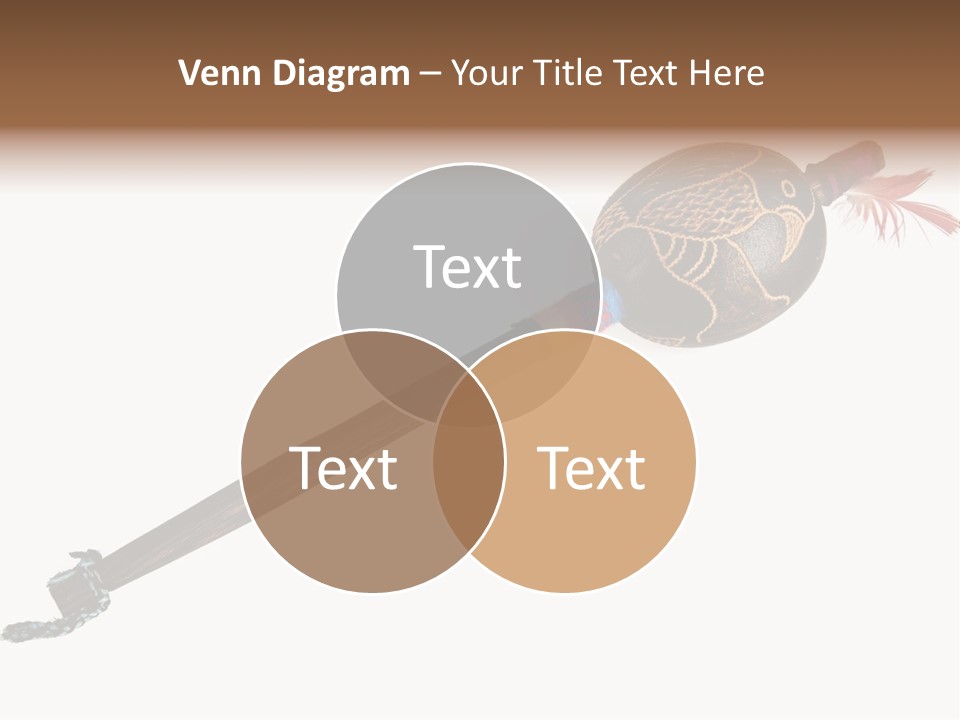 Venn Diagram – Your Title Text Here

Text

Text

Text